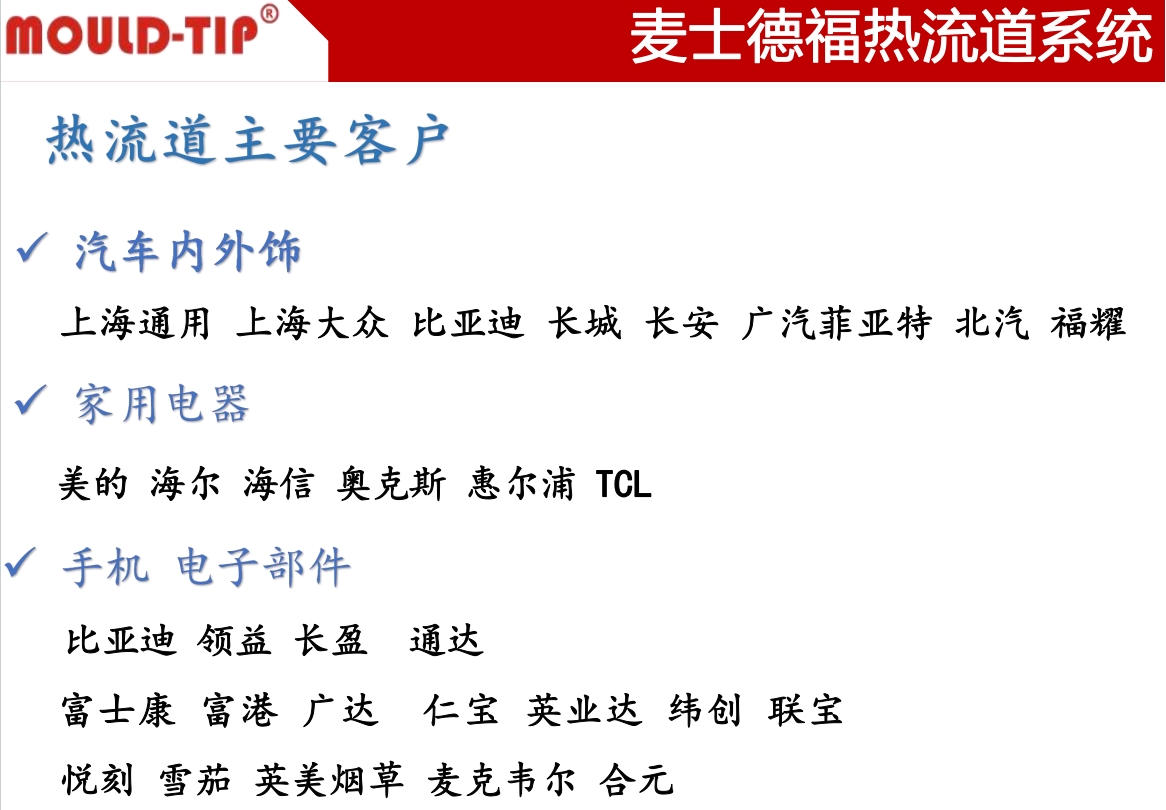 MOULD-TIP®

麦士德福热流道系统

热流道主要客户

✓ 汽车内外饰

上海通用 上海大众 比亚迪 长城 长安 广汽菲亚特 北汽 福耀

✓ 家用电器

美的 海尔 海信 奥克斯 惠尔浦 TCL

✓ 手机 电子部件

比亚迪 领益 长盈 通达

富士康 富港 广达 仁宝 英业达 纬创 联宝

悦刻 雪茄 英美烟草 麦克韦尔 合元